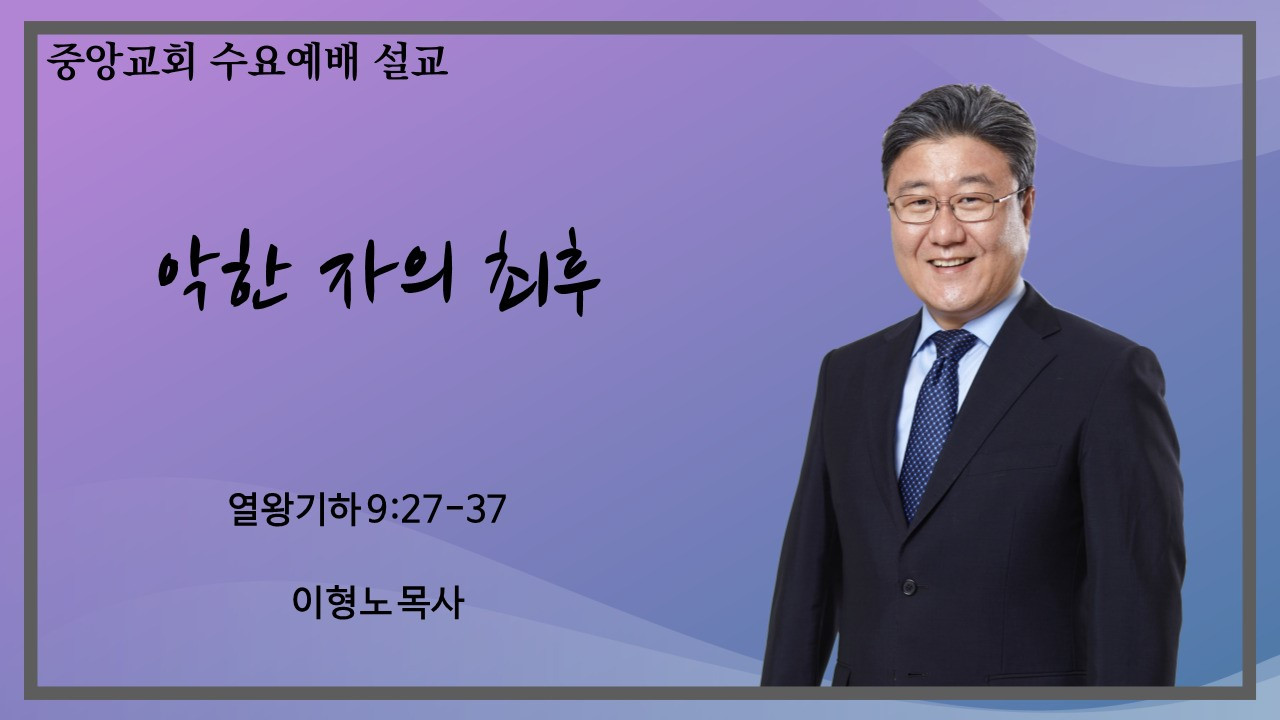 중앙교회 수요예배 설교

악한 자의 최후

열왕기하 9:27-37

이형노 목사